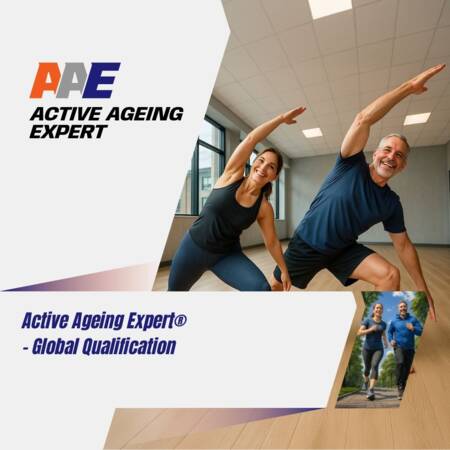 AAE
ACTIVE AGEING EXPERT

Active Ageing Expert®
- Global Qualification